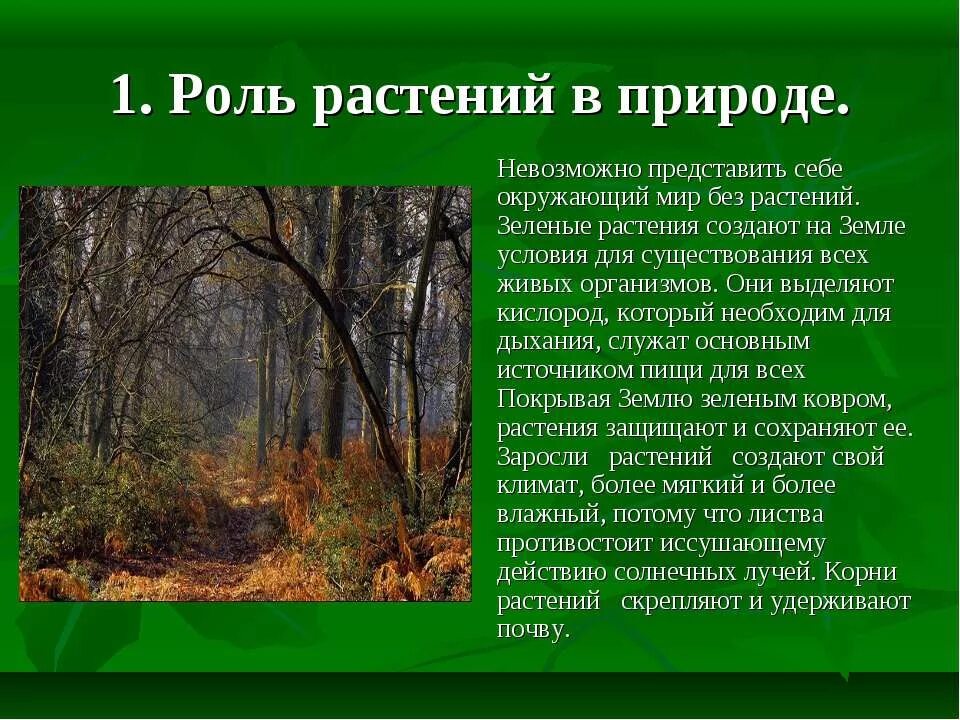 1. Роль растений в природе.

Невозможно представить себе окружающий мир без растений. Зеленые растения создают на Земле условия для существования всех живых организмов. Они выделяют кислород, который необходим для дыхания, служат основным источником пищи для всех Покрывая Землю зеленым ковром, растения защищают и сохраняют ее. Заросли растений создают свой климат, более мягкий и более влажный, потому что листва противостоит иссушающему действию солнечных лучей. Корни растений скрепляют и удерживают почву.